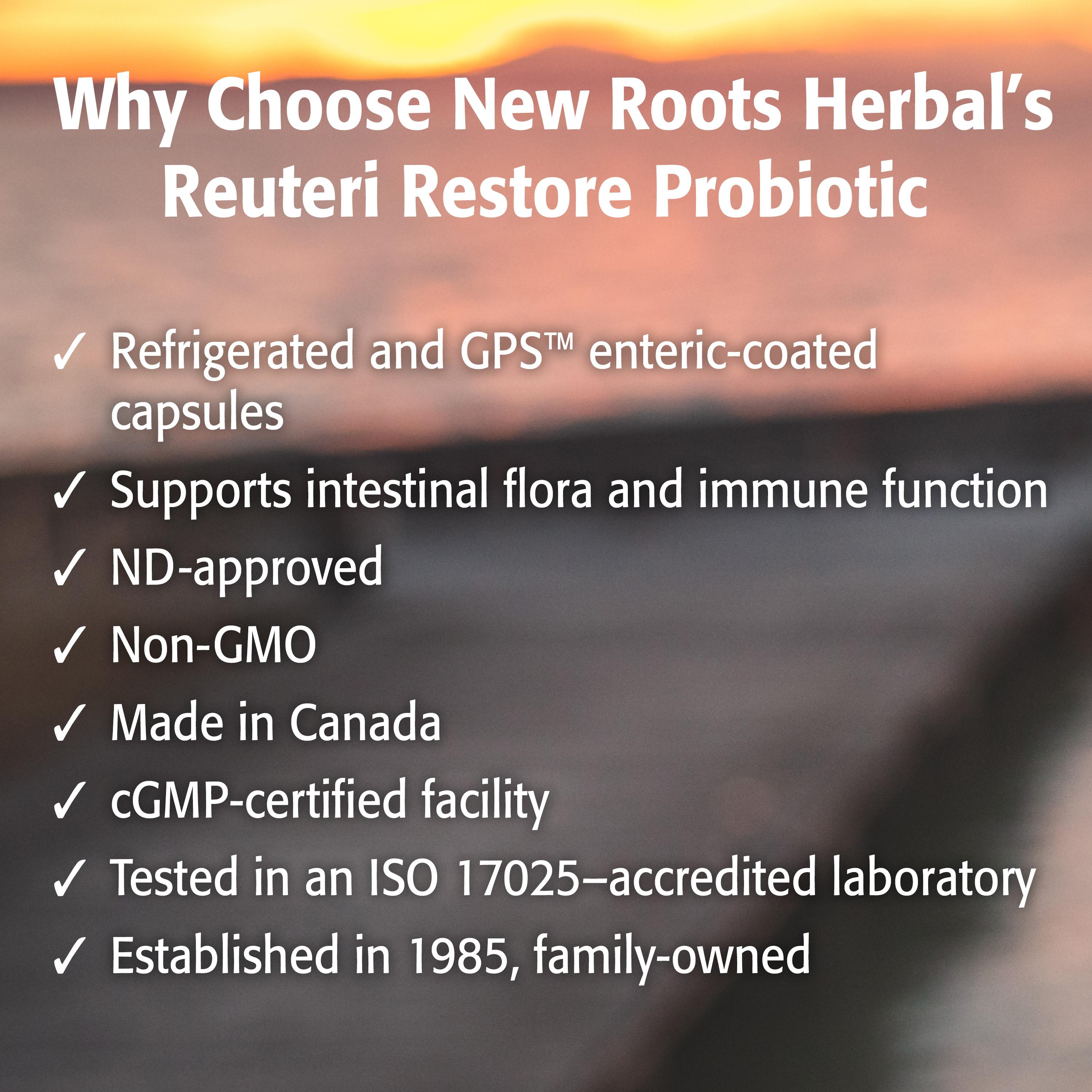 Why Choose New Roots Herbal's Reuteri Restore Probiotic

✓ Refrigerated and GPS™ enteric-coated capsules
✓ Supports intestinal flora and immune function
✓ ND-approved
✓ Non-GMO
✓ Made in Canada
✓ cGMP-certified facility
✓ Tested in an ISO 17025–accredited laboratory
✓ Established in 1985, family-owned